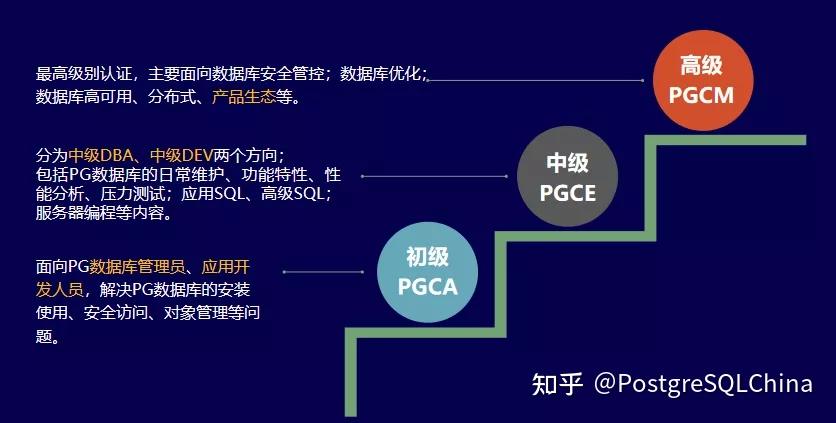 最高级别认证，主要面向数据库安全管控；数据库优化；数据库高可用、分布式、产品生态等。

高级
PGCM

分为中级DBA、中级DEV两个方向；包括PG数据库的日常维护、功能特性、性能分析、压力测试；应用SQL、高级SQL；服务器编程等内容。

中级
PGCE

面向PG数据库管理员、应用开发人员，解决PG数据库的安装使用、安全访问、对象管理等问题。

初级
PGCA

知乎 @PostgreSQLChina